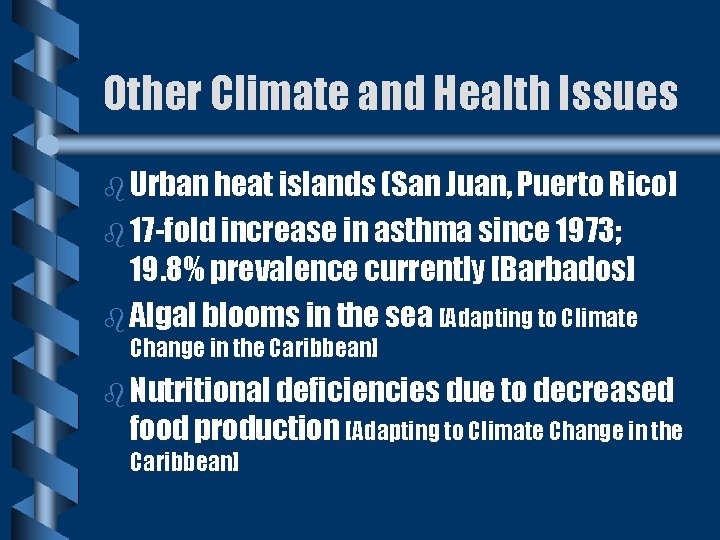 Other Climate and Health Issues

Urban heat islands (San Juan, Puerto Rico)

17-fold increase in asthma since 1973; 19.8% prevalence currently [Barbados]

Algal blooms in the sea [Adapting to Climate Change in the Caribbean]

Nutritional deficiencies due to decreased food production [Adapting to Climate Change in the Caribbean]